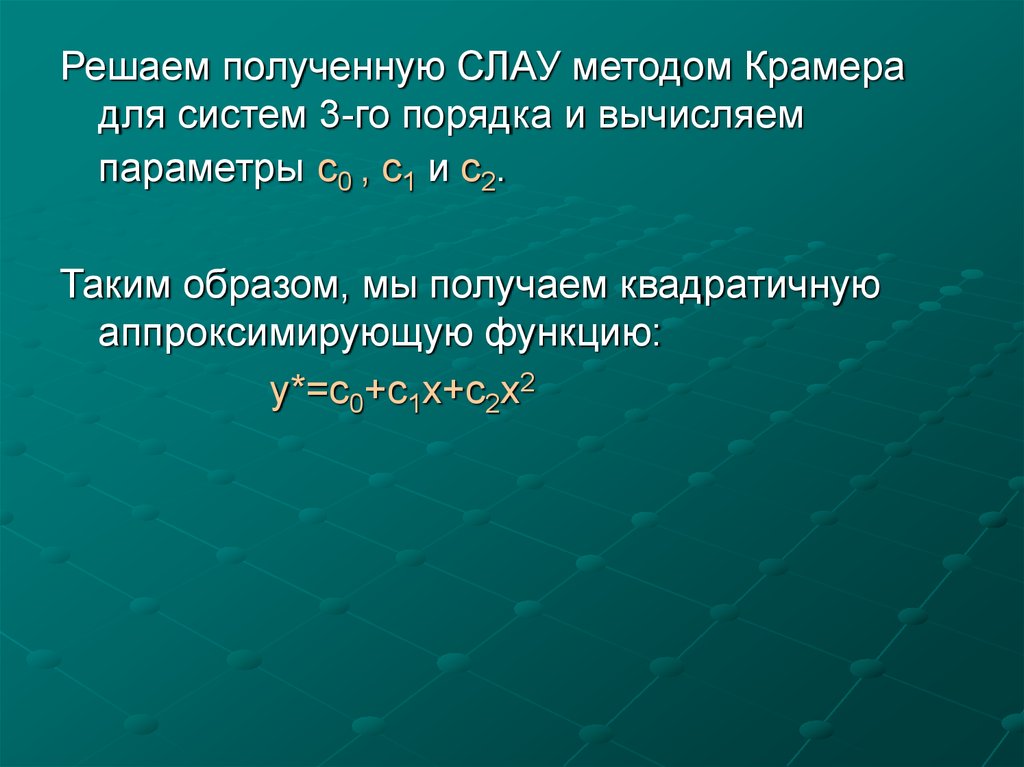 Решаем полученную СЛАУ методом Крамера для систем 3-го порядка и вычисляем параметры $c_0$ , $c_1$ и $c_2$.

Таким образом, мы получаем квадратичную аппроксимирующую функцию:

$y^*=c_0+c_1x+c_2x^2$